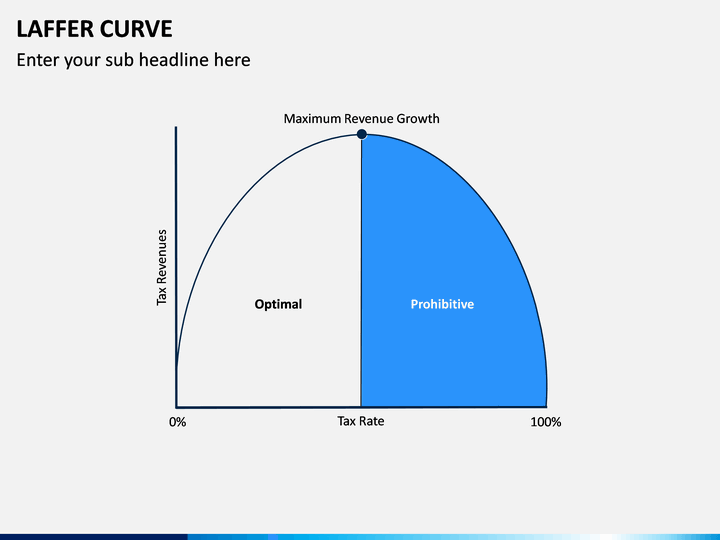 LAFFER CURVE

Enter your sub headline here

Maximum Revenue Growth

Tax Revenues

Optimal

Prohibitive

0%

Tax Rate

100%